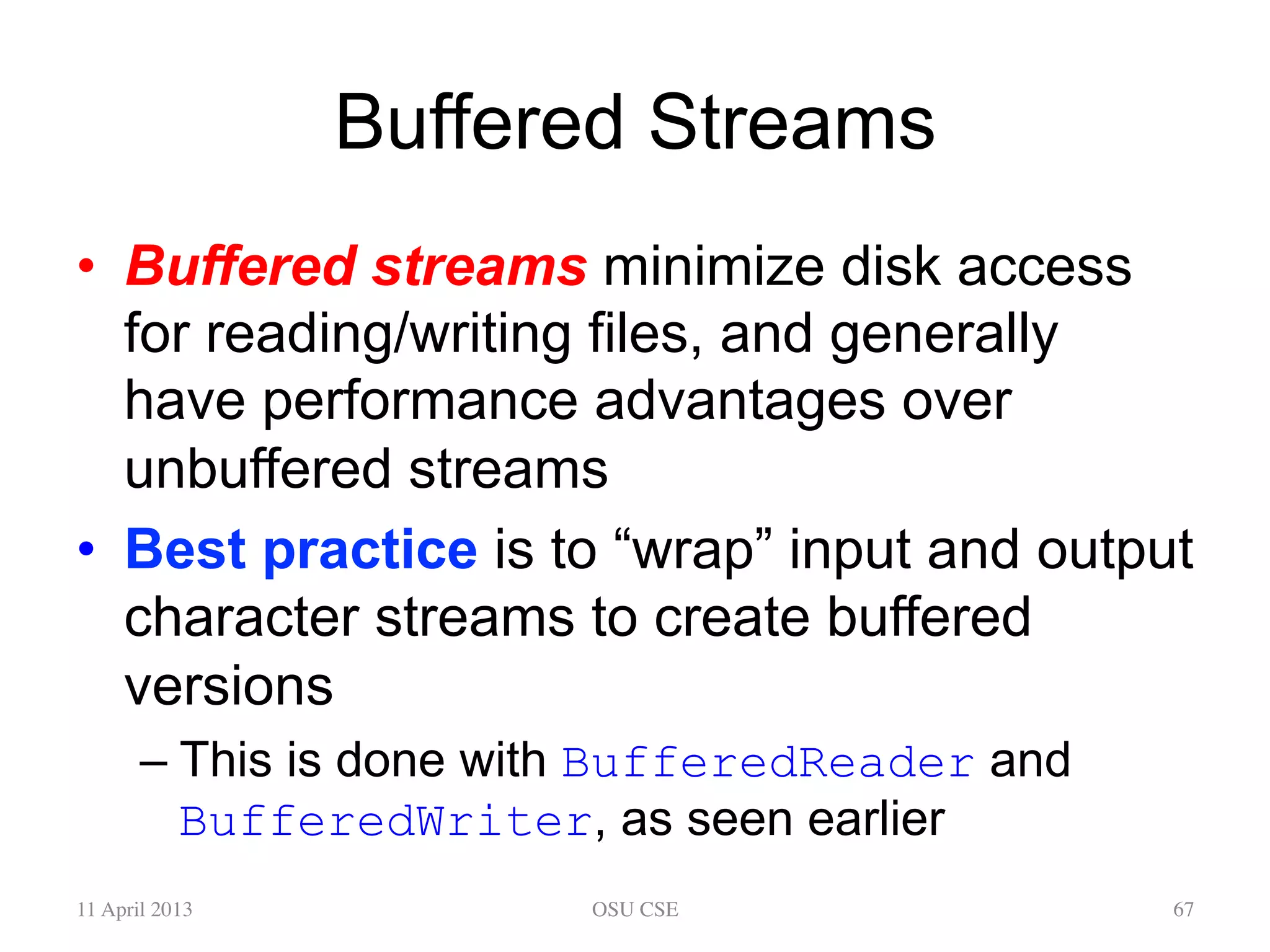 Buffered Streams

• Buffered streams minimize disk access for reading/writing files, and generally have performance advantages over unbuffered streams

• Best practice is to “wrap” input and output character streams to create buffered versions

– This is done with BufferedReader and BufferedWriter, as seen earlier

11 April 2013

OSU CSE

67